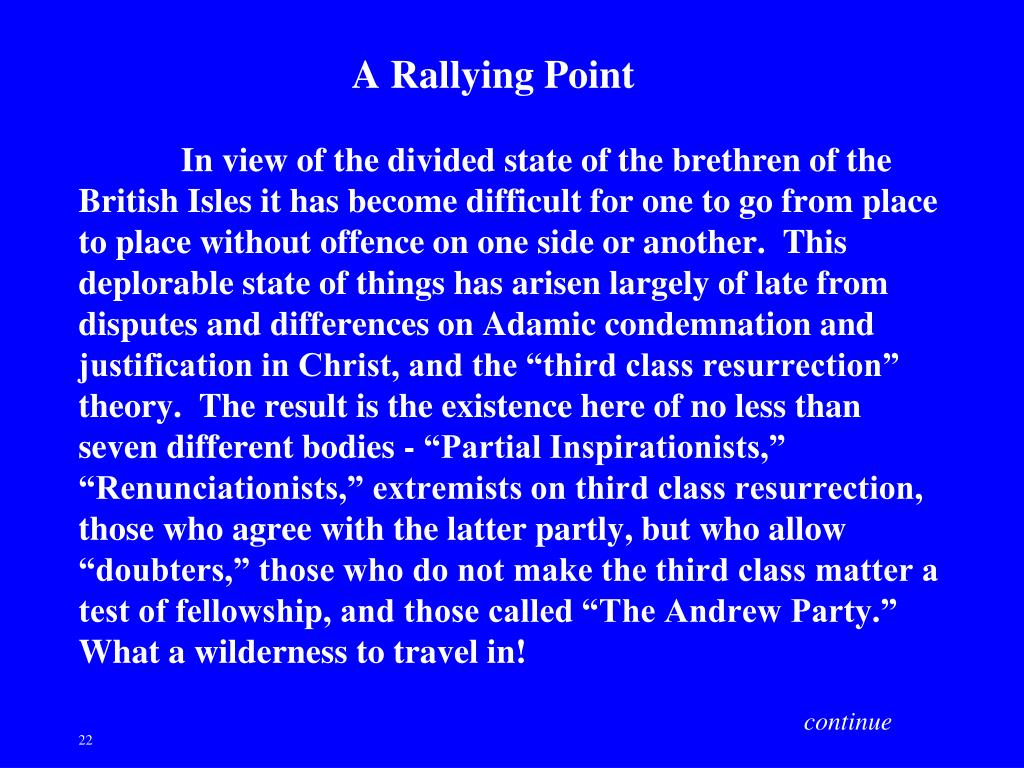 A Rallying Point

In view of the divided state of the brethren of the British Isles it has become difficult for one to go from place to place without offence on one side or another.  This deplorable state of things has arisen largely of late from disputes and differences on Adamic condemnation and justification in Christ, and the “third class resurrection” theory.  The result is the existence here of no less than seven different bodies - “Partial Inspirationists,” “Renunciationists,” extremists on third class resurrection, those who agree with the latter partly, but who allow “doubters,” those who do not make the third class matter a test of fellowship, and those called “The Andrew Party.” What a wilderness to travel in!

continue

22